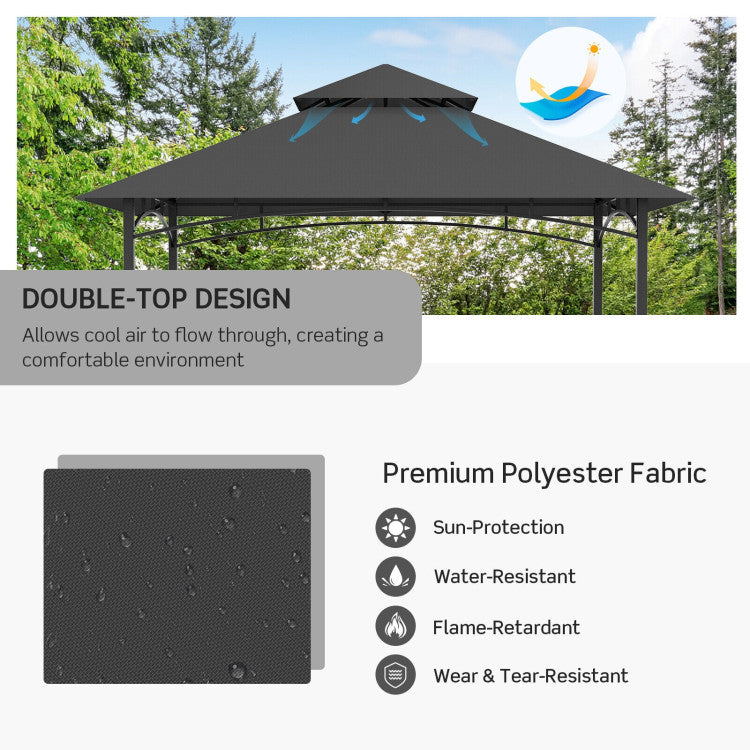 DOUBLE-TOP DESIGN

Allows cool air to flow through, creating a comfortable environment

Premium Polyester Fabric

Sun-Protection

Water-Resistant

Flame-Retardant

Wear & Tear-Resistant